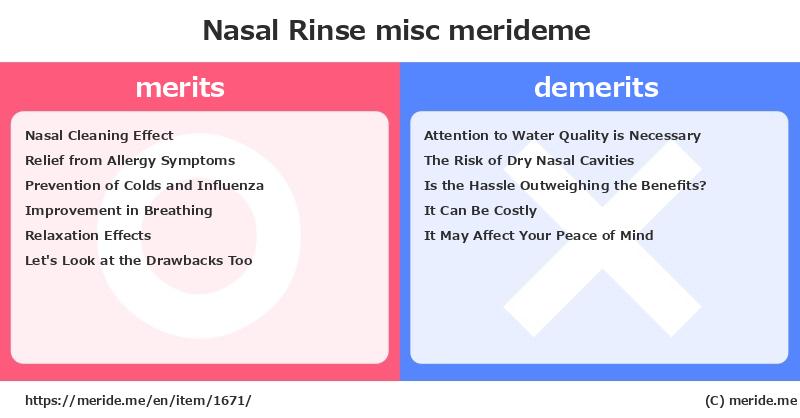 Nasal Rinse misc merideme

merits

Nasal Cleaning Effect
Relief from Allergy Symptoms
Prevention of Colds and Influenza
Improvement in Breathing
Relaxation Effects
Let's Look at the Drawbacks Too

demerits

Attention to Water Quality is Necessary
The Risk of Dry Nasal Cavities
Is the Hassle Outweighing the Benefits?
It Can Be Costly
It May Affect Your Peace of Mind

https://meride.me/en/item/1671/

(C) meride.me